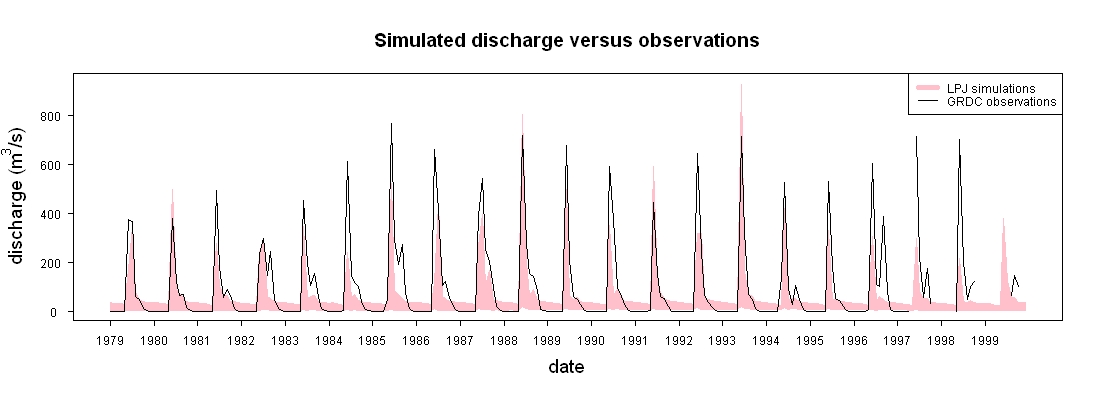 Simulated discharge versus observations

LPJ simulations
GRDC observations

discharge ($m^3/s$)

800
600
400
200
0

1979 1980 1981 1982 1983 1984 1985 1986 1987 1988 1989 1990 1991 1992 1993 1994 1995 1996 1997 1998 1999

date